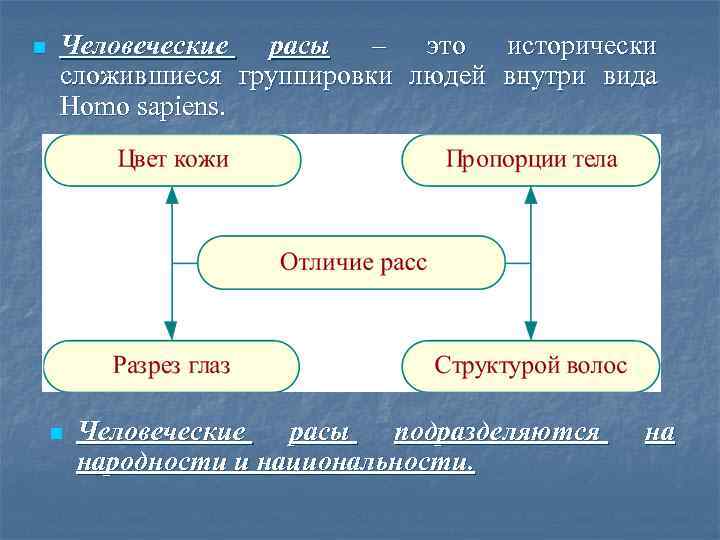 Человеческие расы – это исторически сложившиеся группировки людей внутри вида Homo sapiens.

Цвет кожи

Пропорции тела

Отличие расс

Разрез глаз

Структурой волос

Человеческие расы подразделяются на народности и национальности.